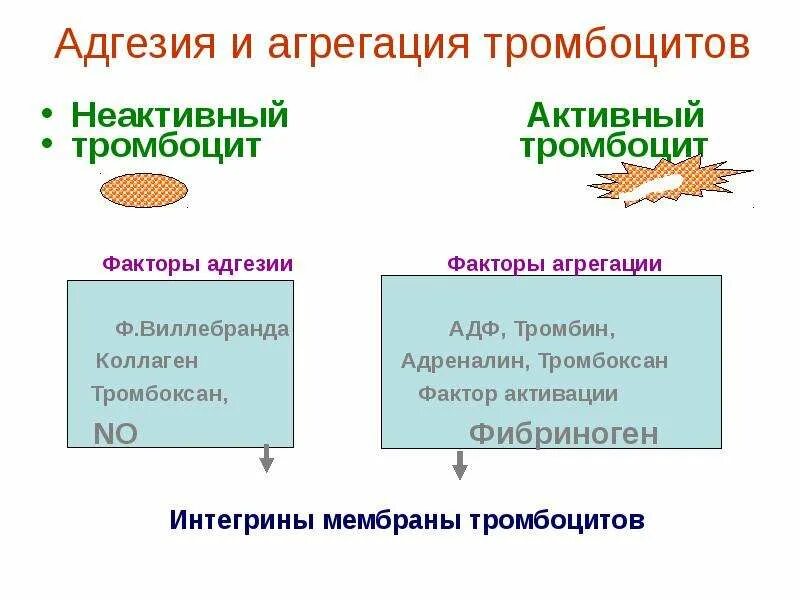 Адгезия и агрегация тромбоцитов

• Неактивный
• тромбоцит

Активный тромбоцит

Факторы адгезии

Ф.Виллебранда
Коллаген
Тромбоксан,
NO

Факторы агрегации

АДФ, Тромбин,
Адреналин, Тромбоксан
Фактор активации
Фибриноген

Интегрины мембраны тромбоцитов